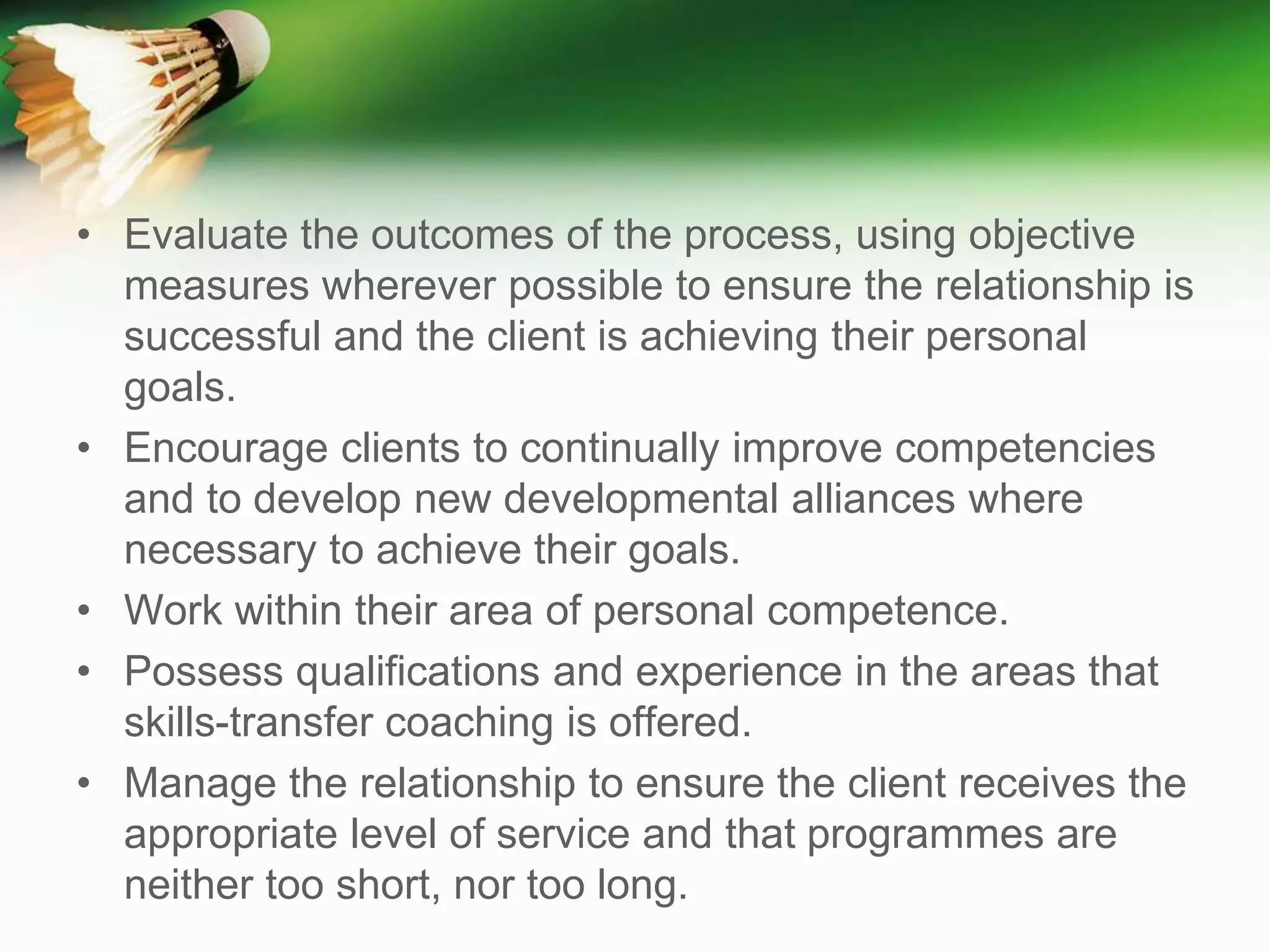 • Evaluate the outcomes of the process, using objective measures wherever possible to ensure the relationship is successful and the client is achieving their personal goals.
• Encourage clients to continually improve competencies and to develop new developmental alliances where necessary to achieve their goals.
• Work within their area of personal competence.
• Possess qualifications and experience in the areas that skills-transfer coaching is offered.
• Manage the relationship to ensure the client receives the appropriate level of service and that programmes are neither too short, nor too long.